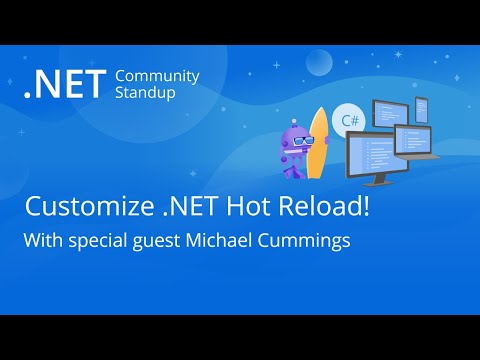 .NET Community Standup

C#

Customize .NET Hot Reload!

With special guest Michael Cummings